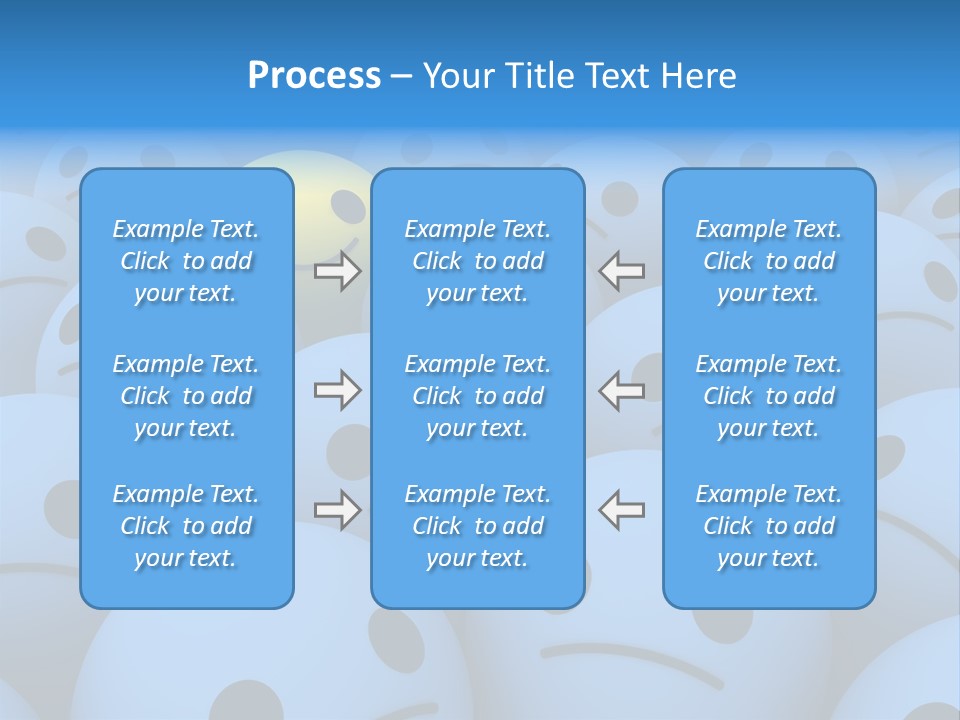 Process – Your Title Text Here

Example Text. Click to add your text.

Example Text. Click to add your text.

Example Text. Click to add your text.

Example Text. Click to add your text.

Example Text. Click to add your text.

Example Text. Click to add your text.

Example Text. Click to add your text.

Example Text. Click to add your text.

Example Text. Click to add your text.